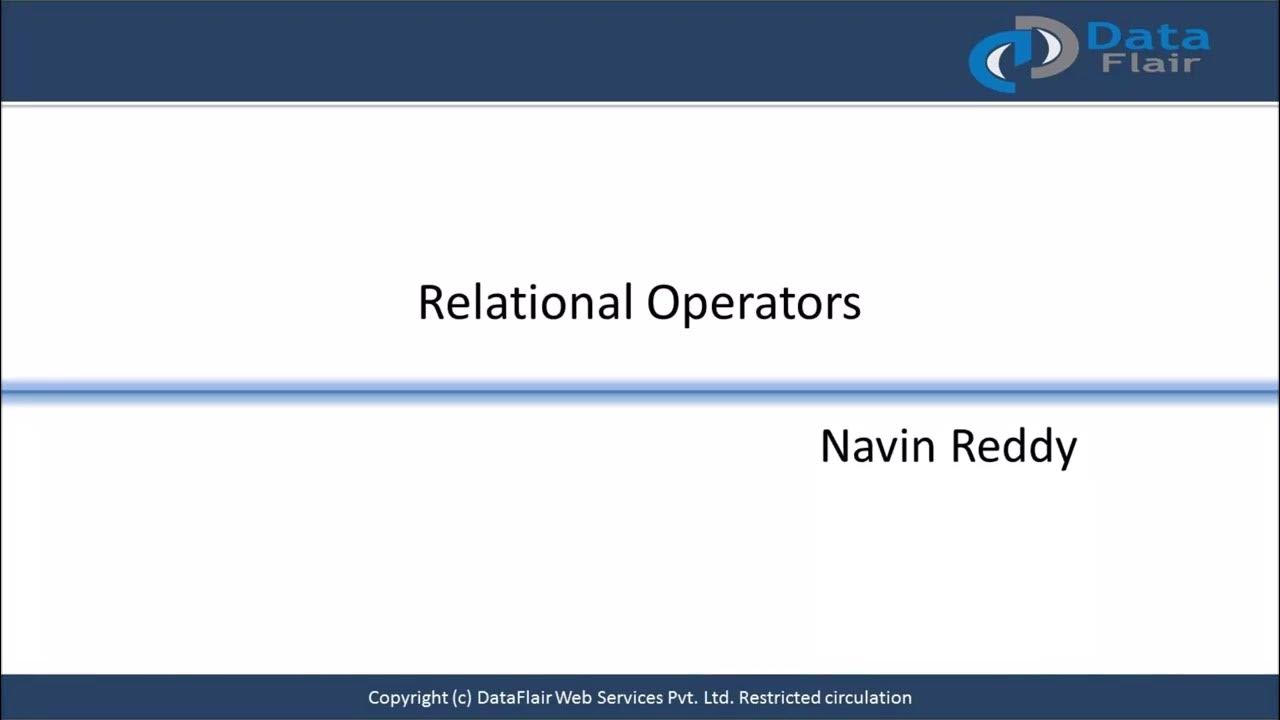 Data Flair

Relational Operators

Navin Reddy

Copyright (c) DataFlair Web Services Pvt. Ltd. Restricted circulation